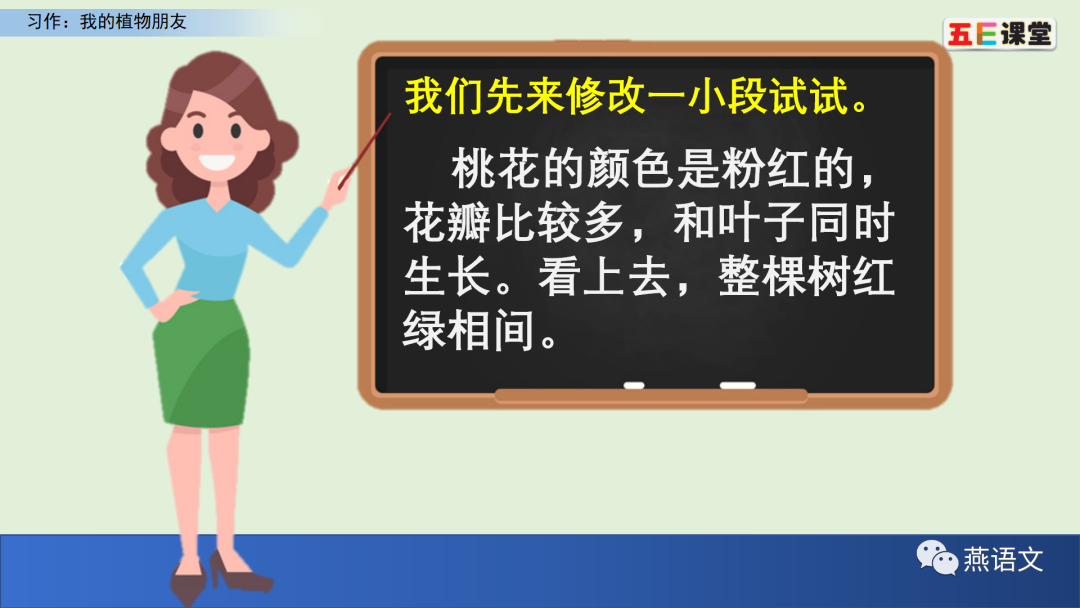 习作：我的植物朋友

五E课堂

我们先来修改一小段试试。

桃花的颜色是粉红的，花瓣比较多，和叶子同时生长。看上去，整棵树红绿相间。

燕语文